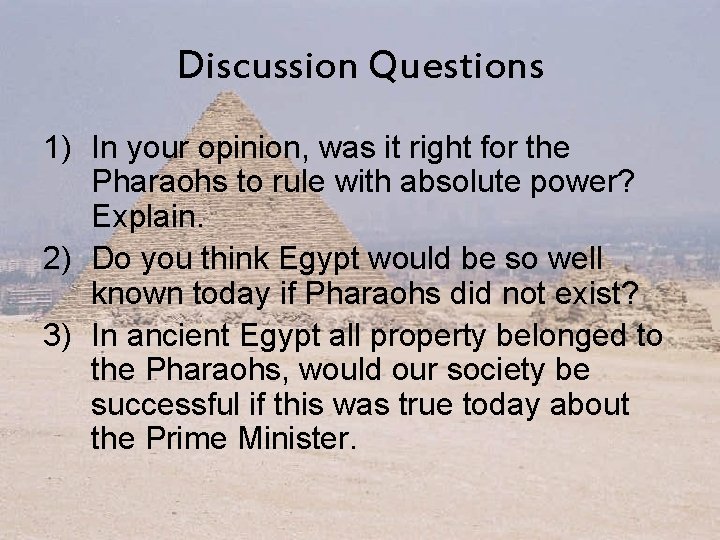 Discussion Questions

1) In your opinion, was it right for the Pharaohs to rule with absolute power? Explain.

2) Do you think Egypt would be so well known today if Pharaohs did not exist?

3) In ancient Egypt all property belonged to the Pharaohs, would our society be successful if this was true today about the Prime Minister.